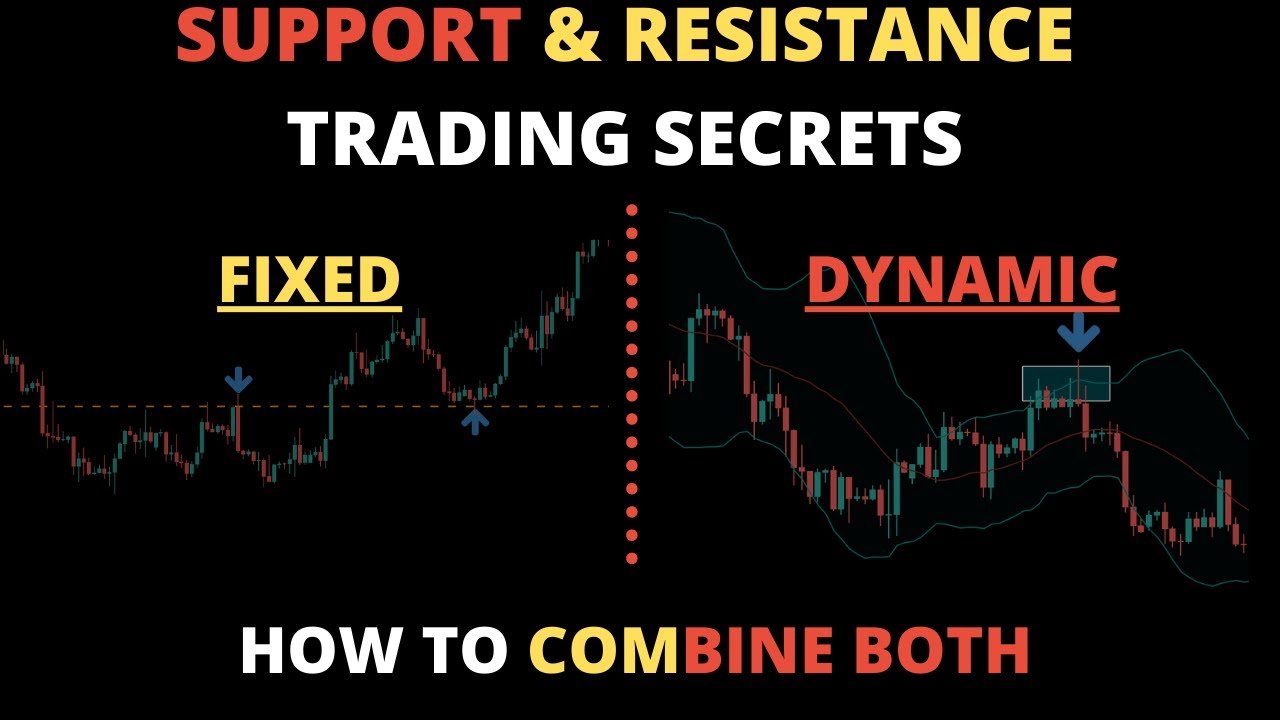 SUPPORT & RESISTANCE
TRADING SECRETS

FIXED

DYNAMIC

HOW TO COMBINE BOTH